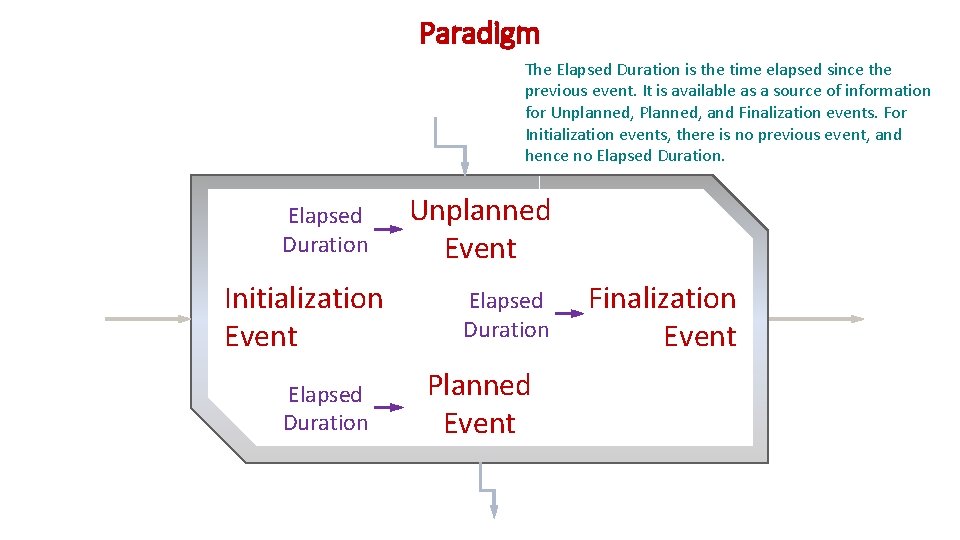 Paradigm

The Elapsed Duration is the time elapsed since the previous event. It is available as a source of information for Unplanned, Planned, and Finalization events. For Initialization events, there is no previous event, and hence no Elapsed Duration.

Elapsed Duration

Unplanned Event

Initialization Event

Elapsed Duration

Finalization Event

Elapsed Duration

Planned Event